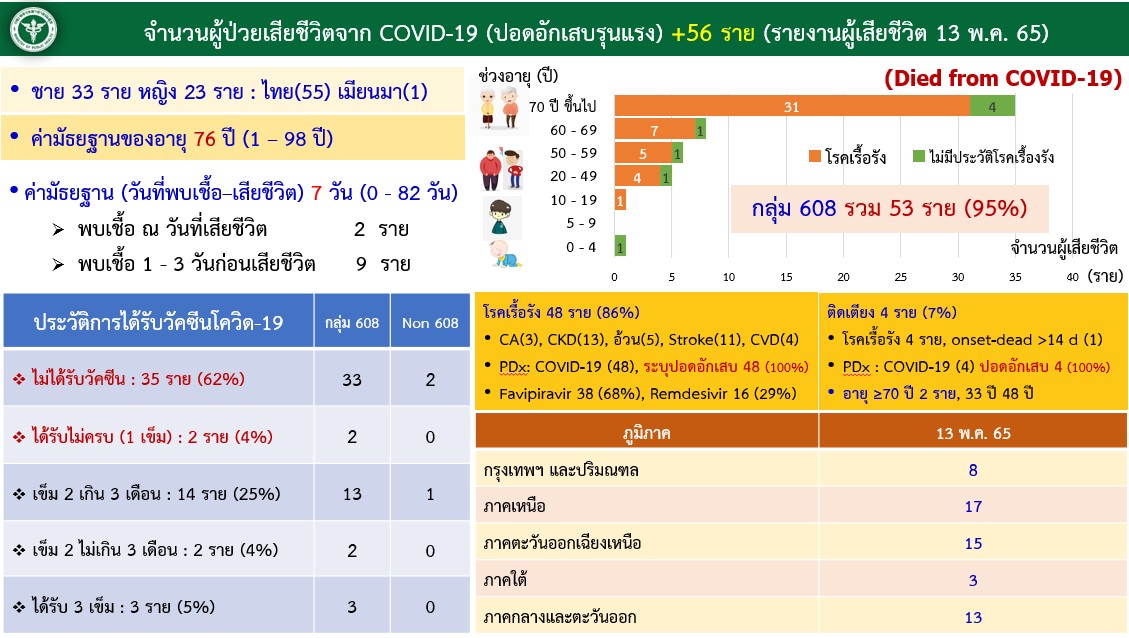 จำนวนผู้ป่วยเสียชีวิตจาก COVID-19 (ปอดอักเสบรุนแรง) +56 ราย (รายงานผู้เสียชีวิต 13 พ.ค. 65)

• ชาย 33 ราย หญิง 23 ราย : ไทย(55) เมียนมา(1)

• ค่ามัธยฐานของอายุ 76 ปี (1 – 98 ปี)

• ค่ามัธยฐาน (วันที่พบเชื้อ–เสียชีวิต) 7 วัน (0 - 82 วัน)

➢ พบเชื้อ ณ วันที่เสียชีวิต 2 ราย

➢ พบเชื้อ 1 - 3 วันก่อนเสียชีวิต 9 ราย

ช่วงอายุ (ปี)

(Died from COVID-19)

70 ปี ขึ้นไป 31 4
60 - 69 7 1
50 - 59 5 1
20 - 49 4 1
10 - 19 1
5 - 9
0 - 4 1

โรคเรื้อรัง ไม่มีประวัติโรคเรื้องรัง

กลุ่ม 608 รวม 53 ราย (95%)

จำนวนผู้เสียชีวิต

0 5 10 15 20 25 30 35 40 (ราย)

| ประวัติการได้รับวัคซีนโควิด-19 | กลุ่ม 608 | Non 608 |
|---|---|---|
| ❖ ไม่ได้รับวัคซีน : 35 ราย (62%) | 33 | 2 |
| ❖ ได้รับไม่ครบ (1 เข็ม) : 2 ราย (4%) | 2 | 0 |
| ❖ เข็ม 2 เกิน 3 เดือน : 14 ราย (25%) | 13 | 1 |
| ❖ เข็ม 2 ไม่เกิน 3 เดือน : 2 ราย (4%) | 2 | 0 |
| ❖ ได้รับ 3 เข็ม : 3 ราย (5%) | 3 | 0 |

โรคเรื้อรัง 48 ราย (86%)
• CA(3), CKD(13), อ้วน(5), Stroke(11), CVD(4)
• PDx: COVID-19 (48), ระบุปอดอักเสบ 48 (100%)
• Favipiravir 38 (68%), Remdesivir 16 (29%)

ติดเตียง 4 ราย (7%)
• โรคเรื้อรัง 4 ราย, onset-dead >14 d (1)
• PDx : COVID-19 (4) ปอดอักเสบ 4 (100%)
• อายุ ≥70 ปี 2 ราย, 33 ปี 48 ปี

| ภูมิภาค | 13 พ.ค. 65 |
|---|---|
| กรุงเทพฯ และปริมณฑล | 8 |
| ภาคเหนือ | 17 |
| ภาคตะวันออกเฉียงเหนือ | 15 |
| ภาคใต้ | 3 |
| ภาคกลางและตะวันออก | 13 |